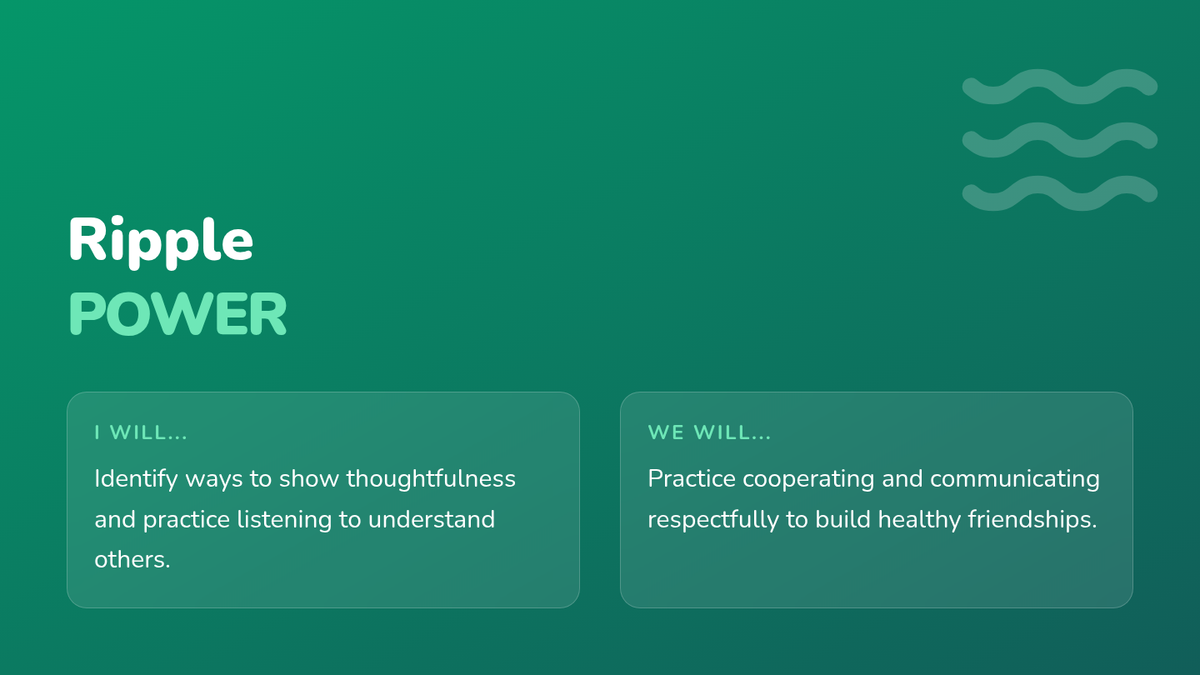 Ripple
POWER

I WILL...

Identify ways to show thoughtfulness and practice listening to understand others.

WE WILL...

Practice cooperating and communicating respectfully to build healthy friendships.